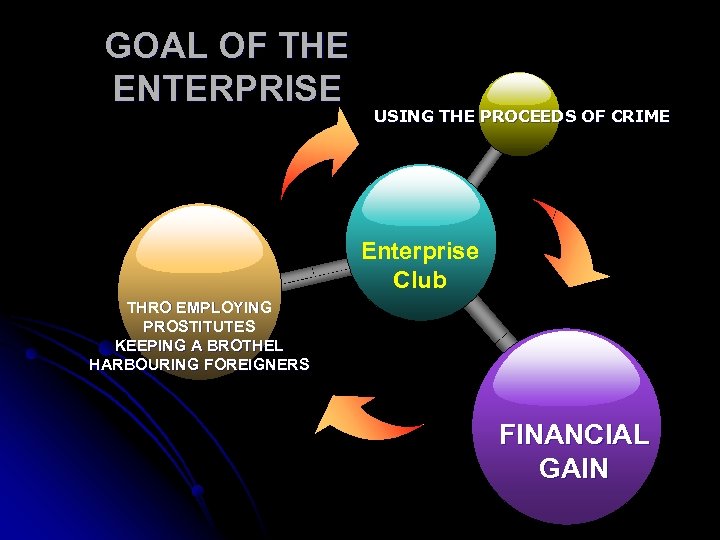 GOAL OF THE ENTERPRISE

USING THE PROCEEDS OF CRIME

Enterprise Club

THRO EMPLOYING PROSTITUTES
KEEPING A BROTHEL
HARBOURING FOREIGNERS

FINANCIAL GAIN